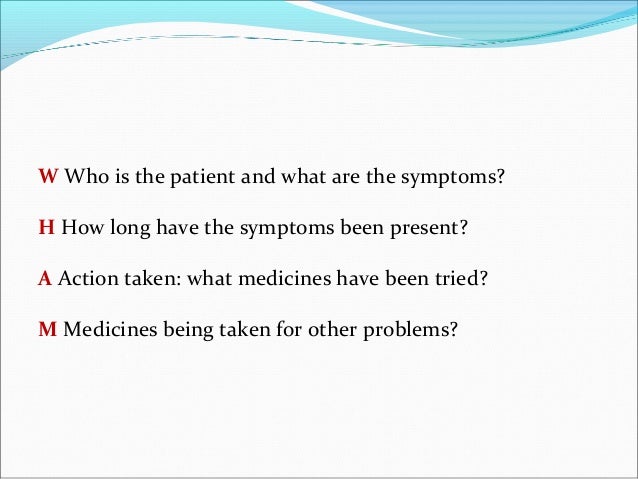 W Who is the patient and what are the symptoms?

H How long have the symptoms been present?

A Action taken: what medicines have been tried?

M Medicines being taken for other problems?